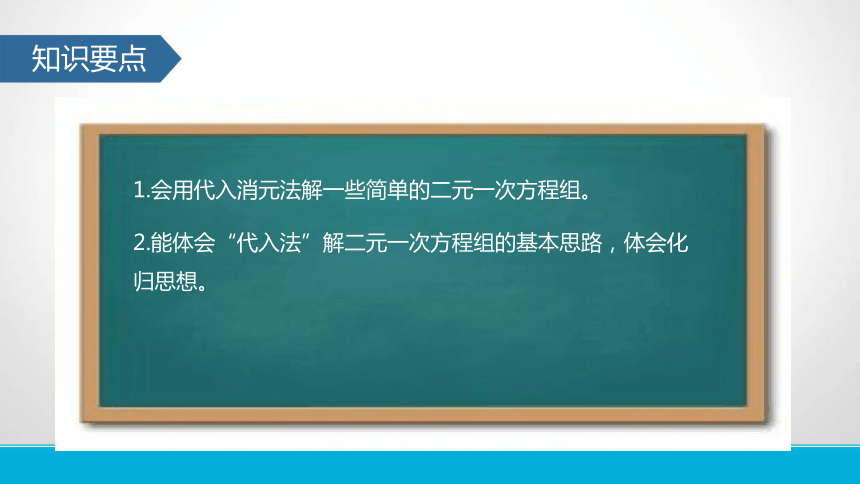 知识要点

1.会用代入消元法解一些简单的二元一次方程组。

2.能体会“代入法”解二元一次方程组的基本思路，体会化归思想。